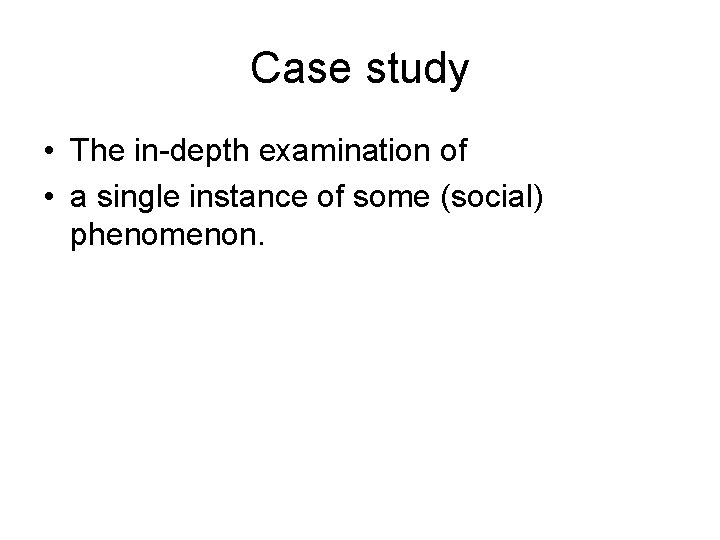 Case study

• The in-depth examination of
• a single instance of some (social) phenomenon.